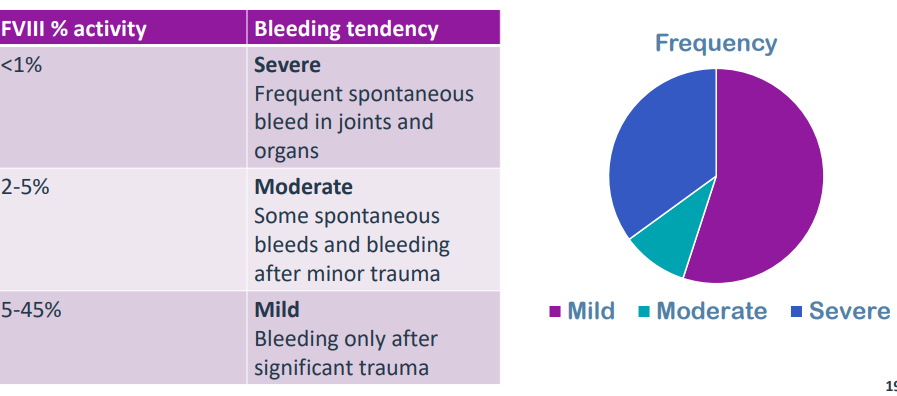 | FVIII % activity | Bleeding tendency |
|---|---|
| <1% | **Severe** Frequent spontaneous bleed in joints and organs |
| 2-5% | **Moderate** Some spontaneous bleeds and bleeding after minor trauma |
| 5-45% | **Mild** Bleeding only after significant trauma |

Frequency

Mild Moderate Severe

19